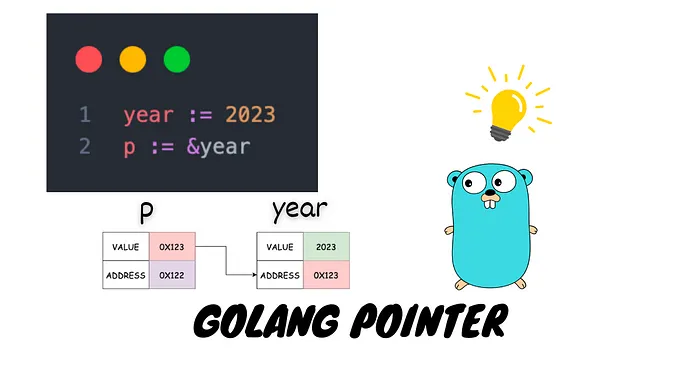 1 year := 2023
2 p := &year

p

| VALUE | 0X123 |
|---|---|
| ADDRESS | 0X122 |

year

| VALUE | 2023 |
|---|---|
| ADDRESS | 0X123 |

GOLANG POINTER